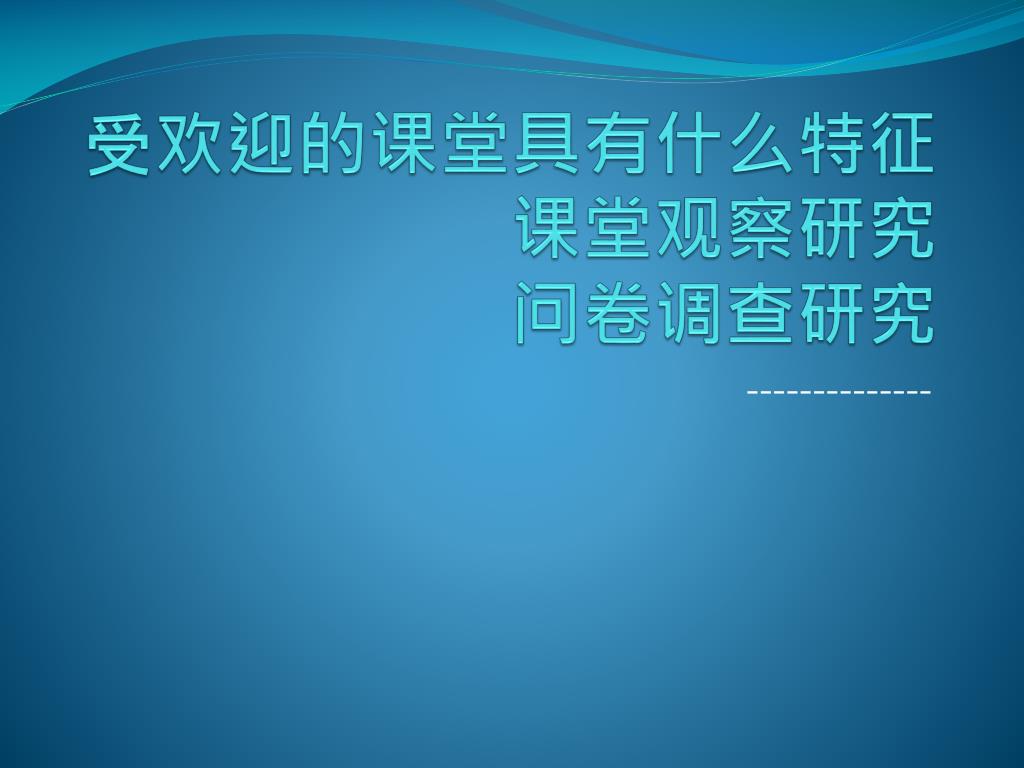 受欢迎的课堂具有什么特征
课堂观察研究
问卷调查研究

--------------